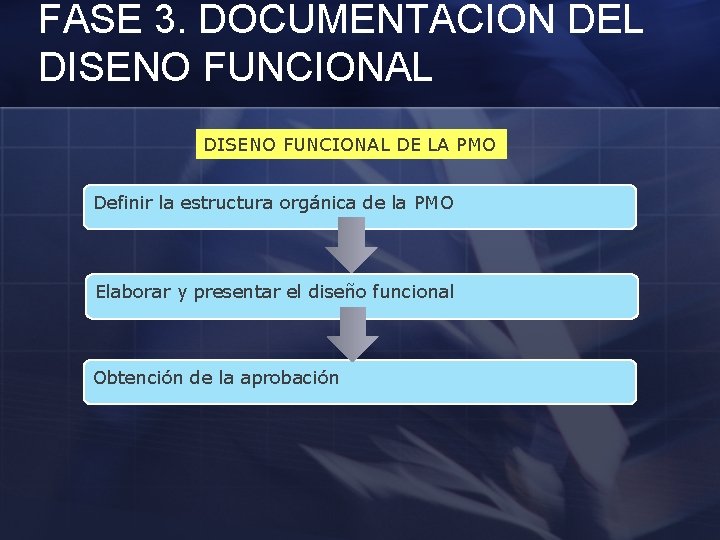 FASE 3. DOCUMENTACION DEL DISENO FUNCIONAL

DISENO FUNCIONAL DE LA PMO

Definir la estructura orgánica de la PMO

Elaborar y presentar el diseño funcional

Obtención de la aprobación